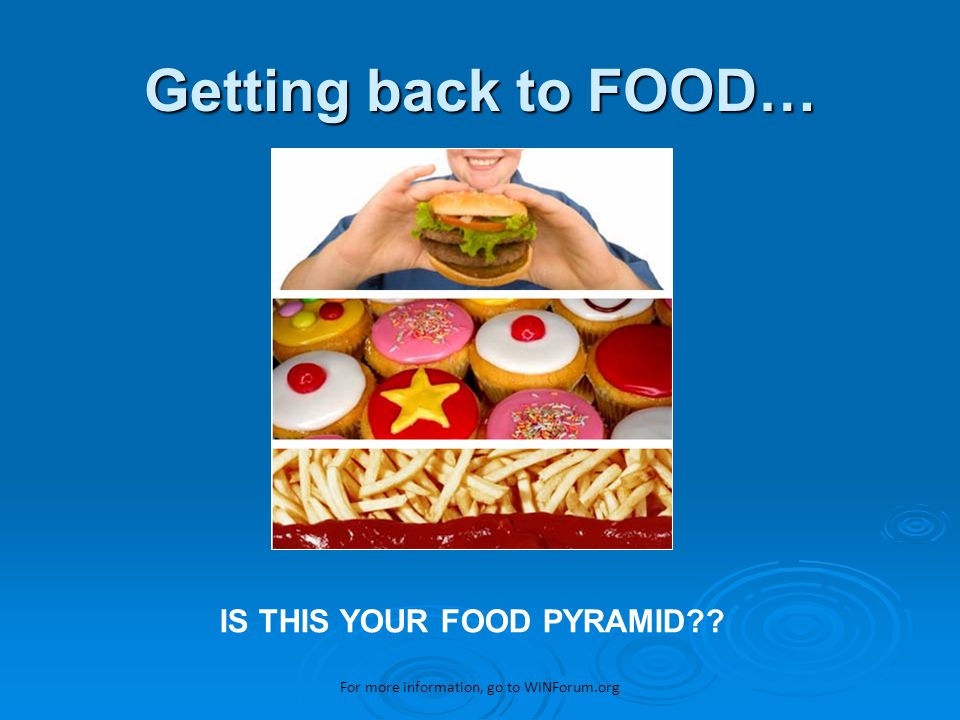 Getting back to FOOD…

IS THIS YOUR FOOD PYRAMID??

For more information, go to WINForum.org